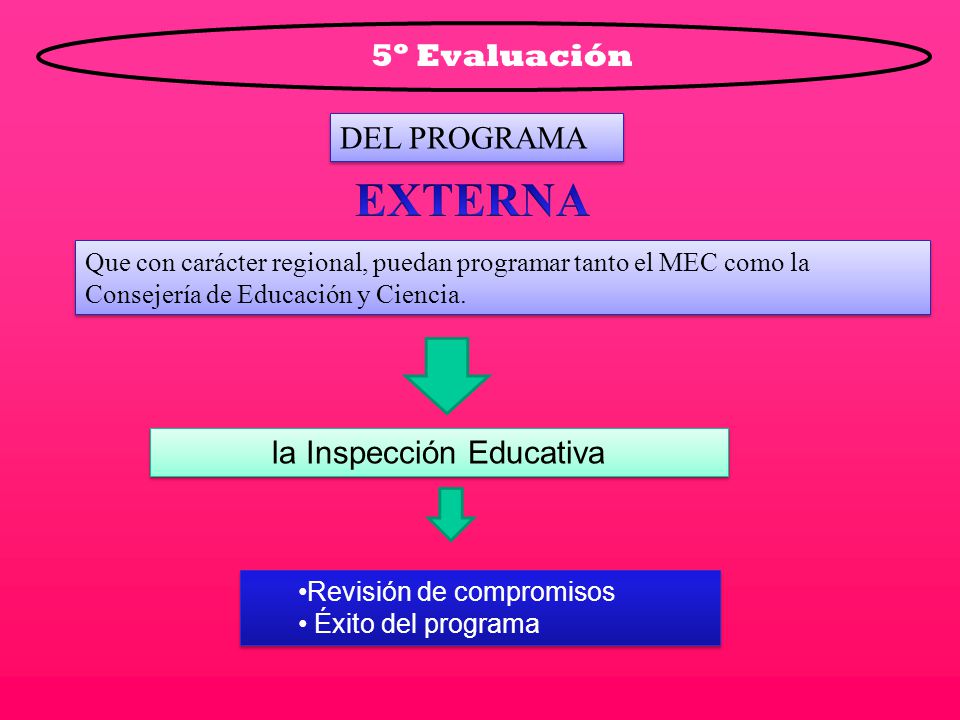 5º Evaluación

DEL PROGRAMA

EXTERNA

Que con carácter regional, puedan programar tanto el MEC como la Consejería de Educación y Ciencia.

la Inspección Educativa

•Revisión de compromisos
• Éxito del programa